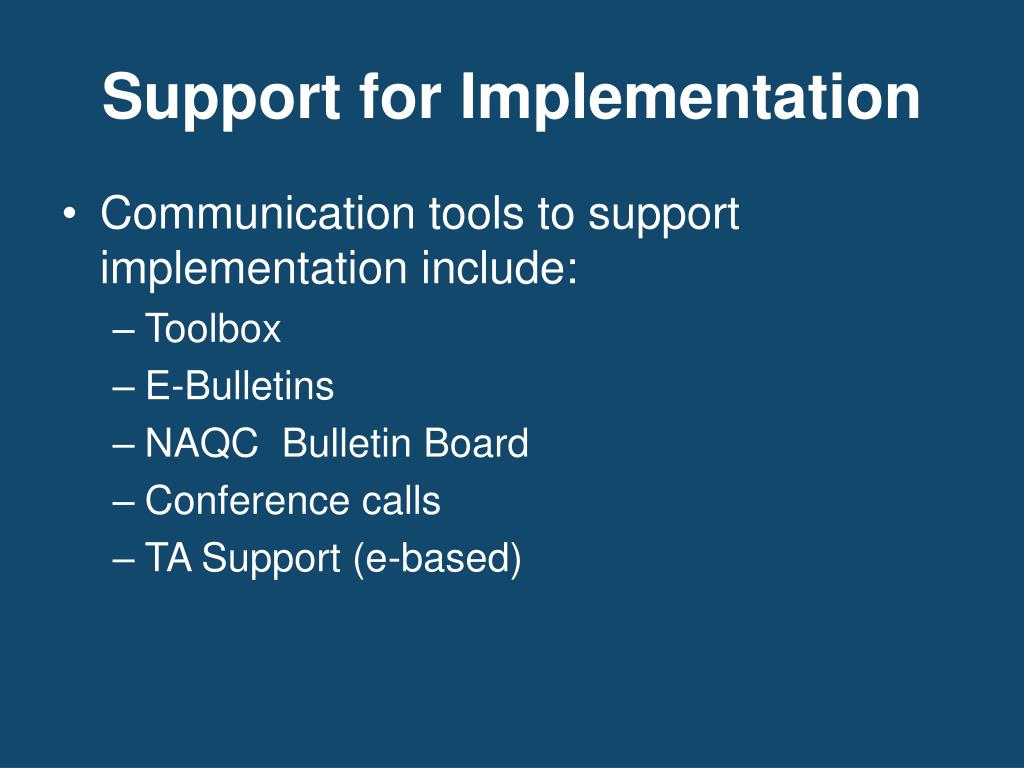 Support for Implementation

• Communication tools to support implementation include:
– Toolbox
– E-Bulletins
– NAQC  Bulletin Board
– Conference calls
– TA Support (e-based)